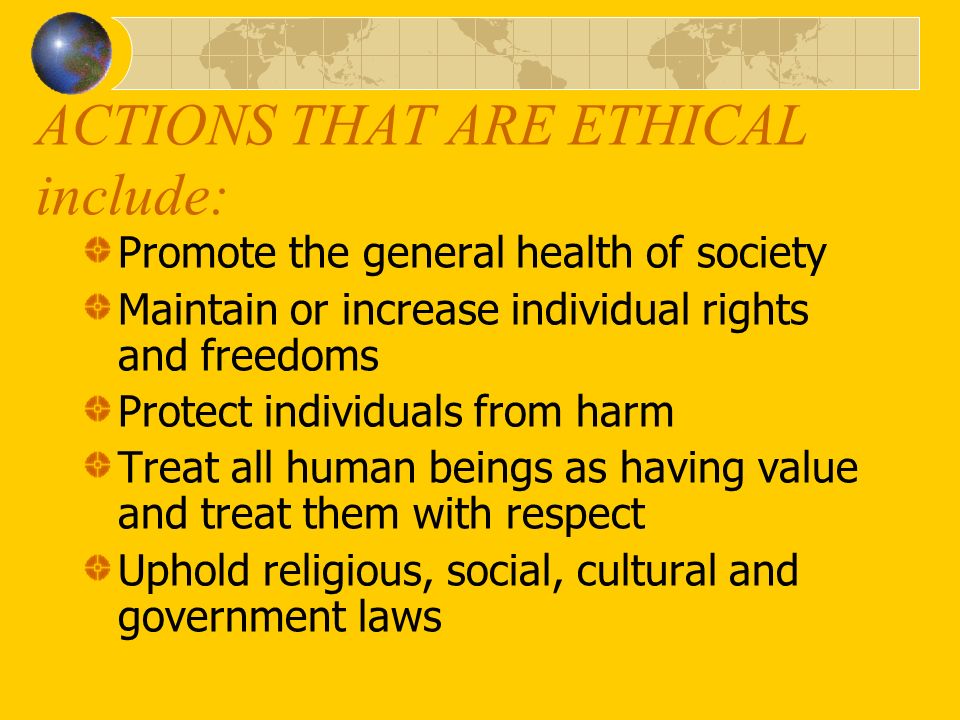 ACTIONS THAT ARE ETHICAL include:

Promote the general health of society

Maintain or increase individual rights and freedoms

Protect individuals from harm

Treat all human beings as having value and treat them with respect

Uphold religious, social, cultural and government laws